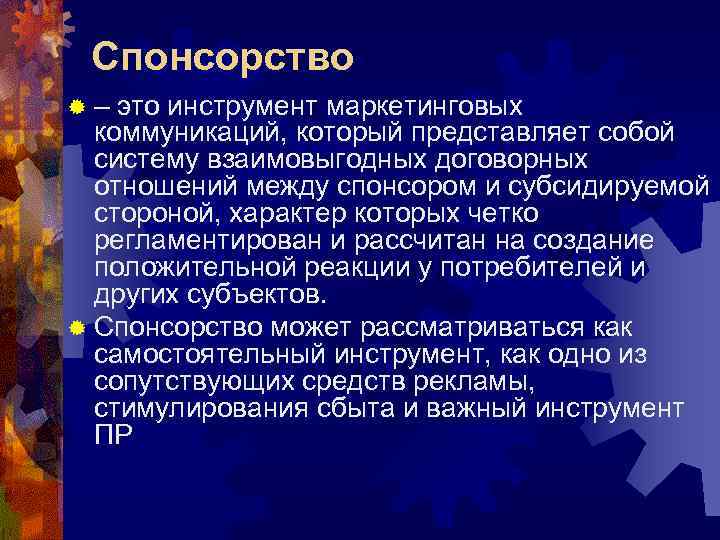 Спонсорство

– это инструмент маркетинговых коммуникаций, который представляет собой систему взаимовыгодных договорных отношений между спонсором и субсидируемой стороной, характер которых четко регламентирован и рассчитан на создание положительной реакции у потребителей и других субъектов.

Спонсорство может рассматриваться как самостоятельный инструмент, как одно из сопутствующих средств рекламы, стимулирования сбыта и важный инструмент ПР